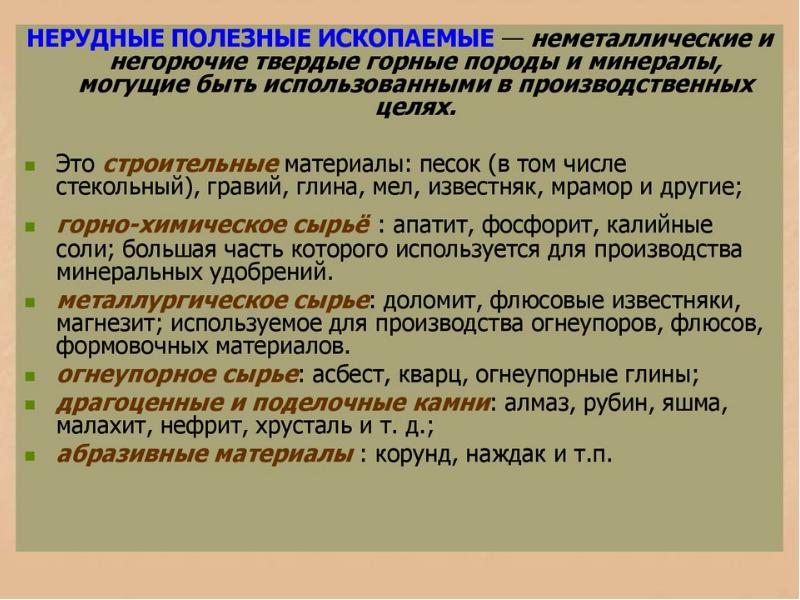 НЕРУДНЫЕ ПОЛЕЗНЫЕ ИСКОПАЕМЫЕ — неметаллические и негорючие твердые горные породы и минералы, могущие быть использованными в производственных целях.

Это строительные материалы: песок (в том числе стекольный), гравий, глина, мел, известняк, мрамор и другие;

горно-химическое сырьё : апатит, фосфорит, калийные соли; большая часть которого используется для производства минеральных удобрений.

металлургическое сырье: доломит, флюсовые известняки, магнезит; используемое для производства огнеупоров, флюсов, формовочных материалов.

огнеупорное сырье: асбест, кварц, огнеупорные глины;

драгоценные и поделочные камни: алмаз, рубин, яшма, малахит, нефрит, хрусталь и т. д.;

абразивные материалы : корунд, наждак и т.п.